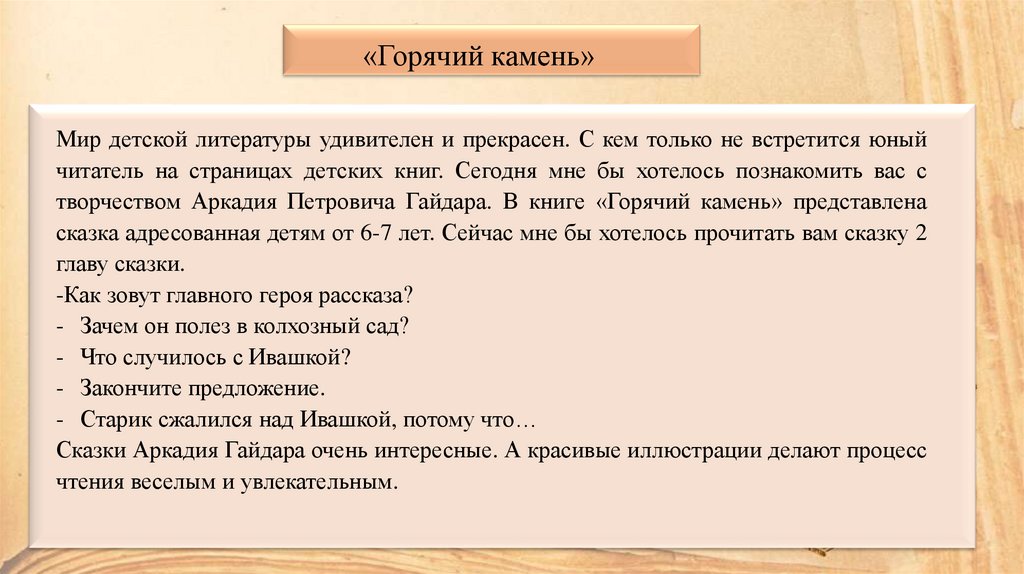 «Горячий камень»

Мир детской литературы удивителен и прекрасен. С кем только не встретится юный читатель на страницах детских книг. Сегодня мне бы хотелось познакомить вас с творчеством Аркадия Петровича Гайдара. В книге «Горячий камень» представлена сказка адресованная детям от 6-7 лет. Сейчас мне бы хотелось прочитать вам сказку 2 главу сказки.
-Как зовут главного героя рассказа?
- Зачем он полез в колхозный сад?
- Что случилось с Ивашкой?
- Закончите предложение.
- Старик сжалился над Ивашкой, потому что…
Сказки Аркадия Гайдара очень интересные. А красивые иллюстрации делают процесс чтения веселым и увлекательным.